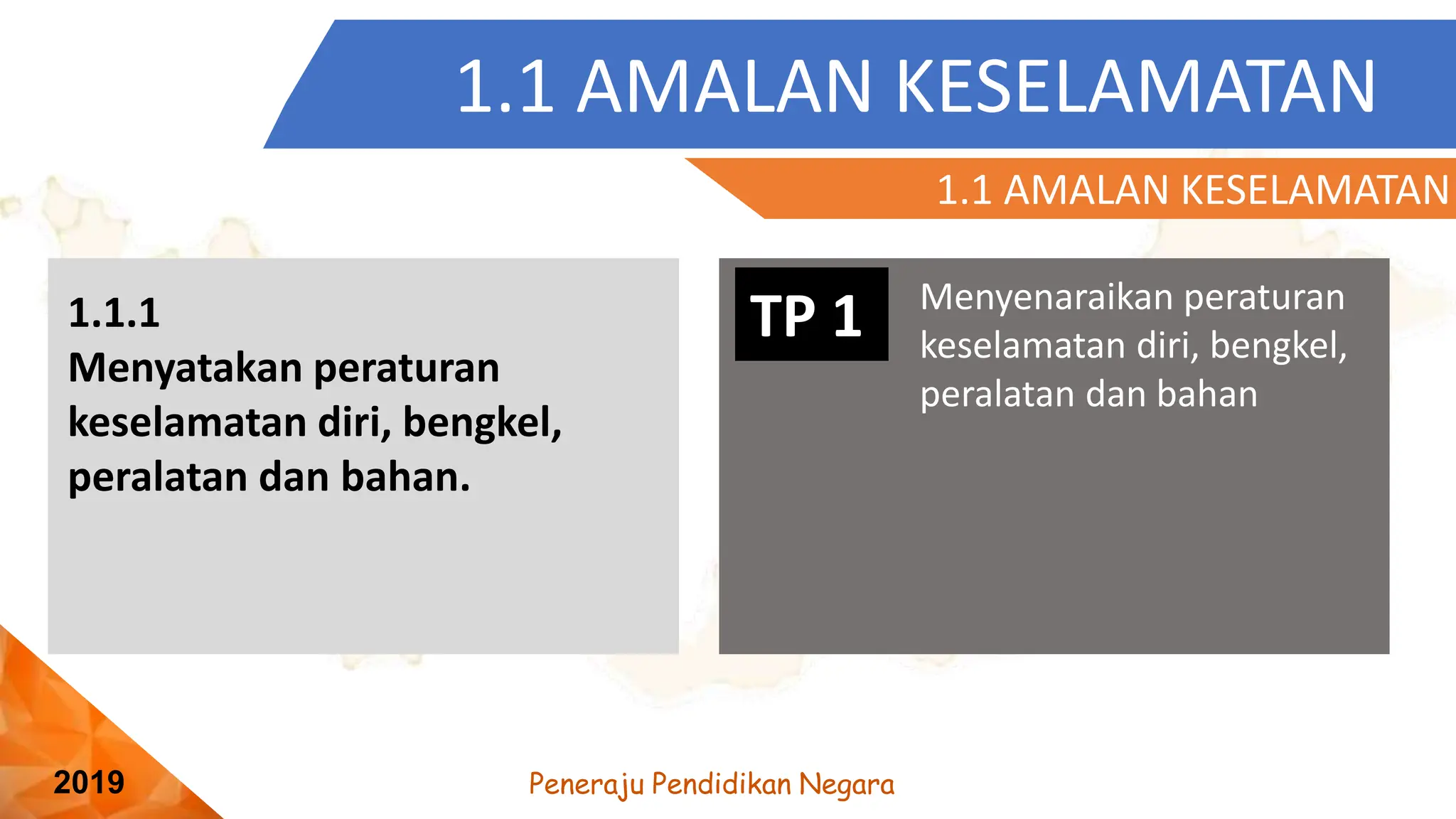 1.1 AMALAN KESELAMATAN

1.1 AMALAN KESELAMATAN

1.1.1
Menyatakan peraturan keselamatan diri, bengkel, peralatan dan bahan.

TP 1

Menyenaraikan peraturan keselamatan diri, bengkel, peralatan dan bahan

2019

Peneraju Pendidikan Negara